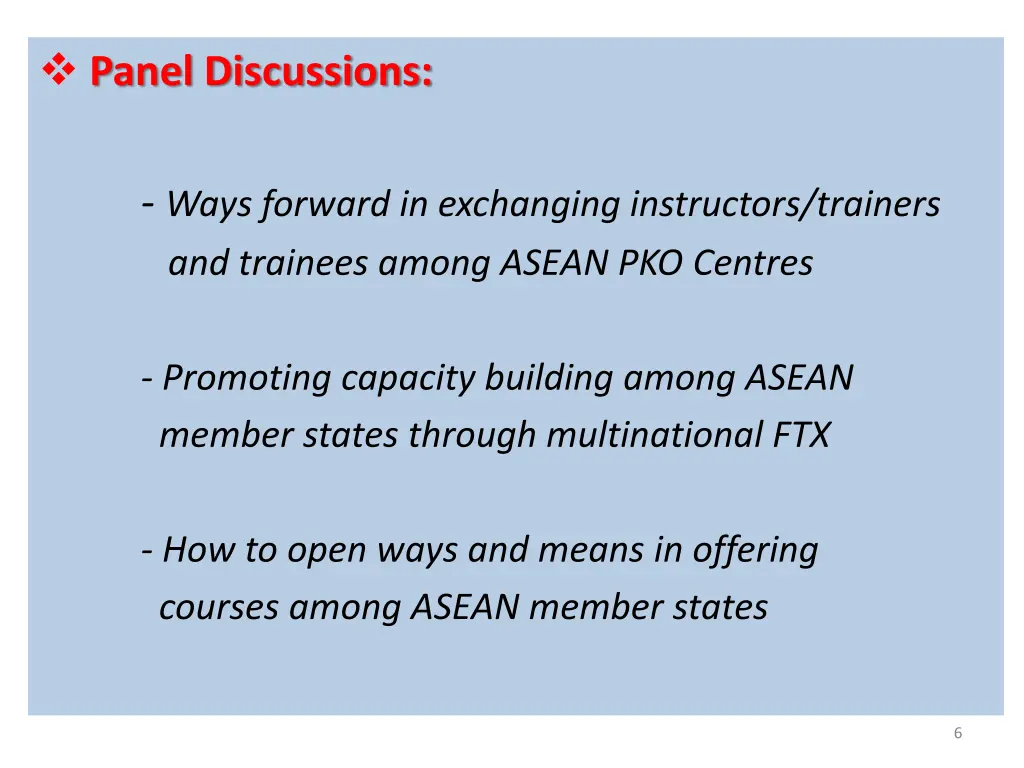 ❖ Panel Discussions:

- Ways forward in exchanging instructors/trainers and trainees among ASEAN PKO Centres

- Promoting capacity building among ASEAN member states through multinational FTX

- How to open ways and means in offering courses among ASEAN member states

6